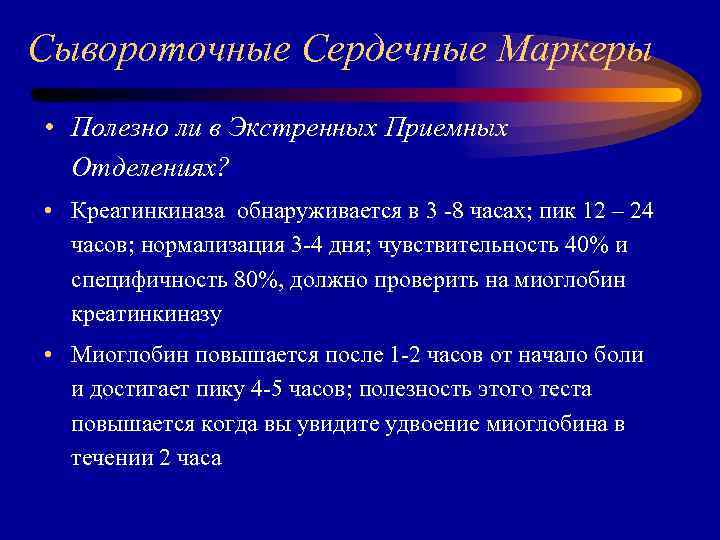 Сывороточные Сердечные Маркеры

• Полезно ли в Экстренных Приемных Отделениях?

• Креатинкиназа обнаруживается в 3 -8 часах; пик 12 – 24 часов; нормализация 3-4 дня; чувствительность 40% и специфичность 80%, должно проверить на миоглобин креатинкиназу

• Миоглобин повышается после 1-2 часов от начало боли и достигает пику 4-5 часов; полезность этого теста повышается когда вы увидите удвоение миоглобина в течении 2 часа